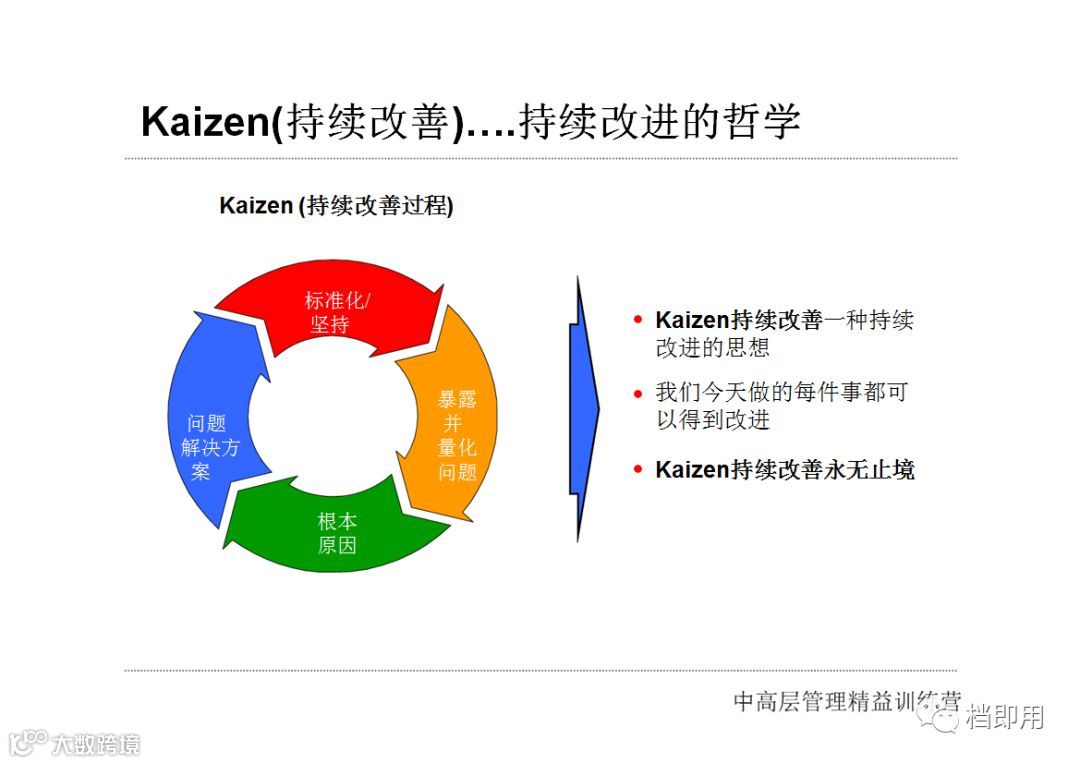 Kaizen(持续改善)….持续改进的哲学

Kaizen (持续改善过程)

标准化/坚持

暴露并量化问题

根本原因

问题解决方案

• Kaizen持续改善一种持续改进的思想

• 我们今天做的每件事都可以得到改进

• Kaizen持续改善永无止境

中高层管理精益训练营

档即用

大数跨境